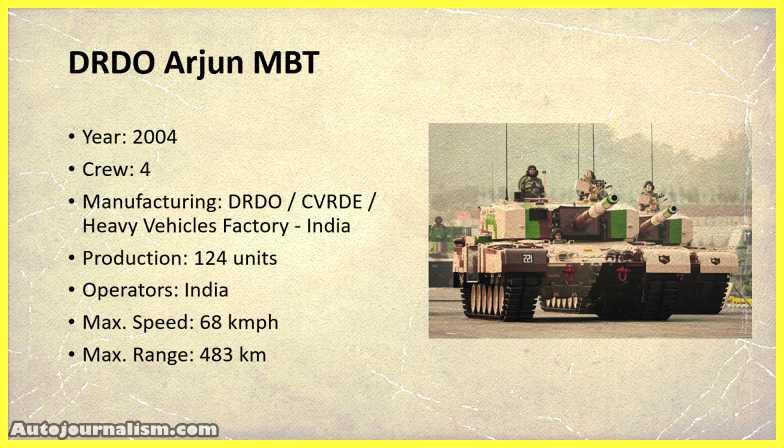 DRDO Arjun MBT

• Year: 2004
• Crew: 4
• Manufacturing: DRDO / CVRDE / Heavy Vehicles Factory - India
• Production: 124 units
• Operators: India
• Max. Speed: 68 kmph
• Max. Range: 483 km

221

Autojournalism.com